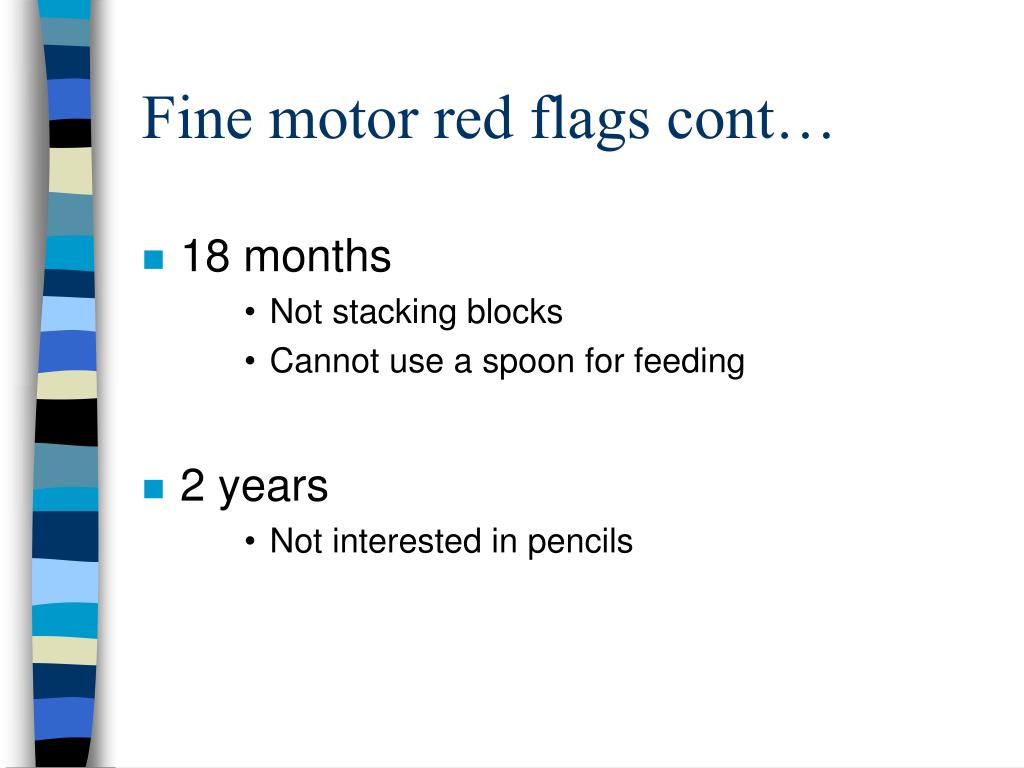 Fine motor red flags cont…

- 18 months
  - Not stacking blocks
  - Cannot use a spoon for feeding

- 2 years
  - Not interested in pencils